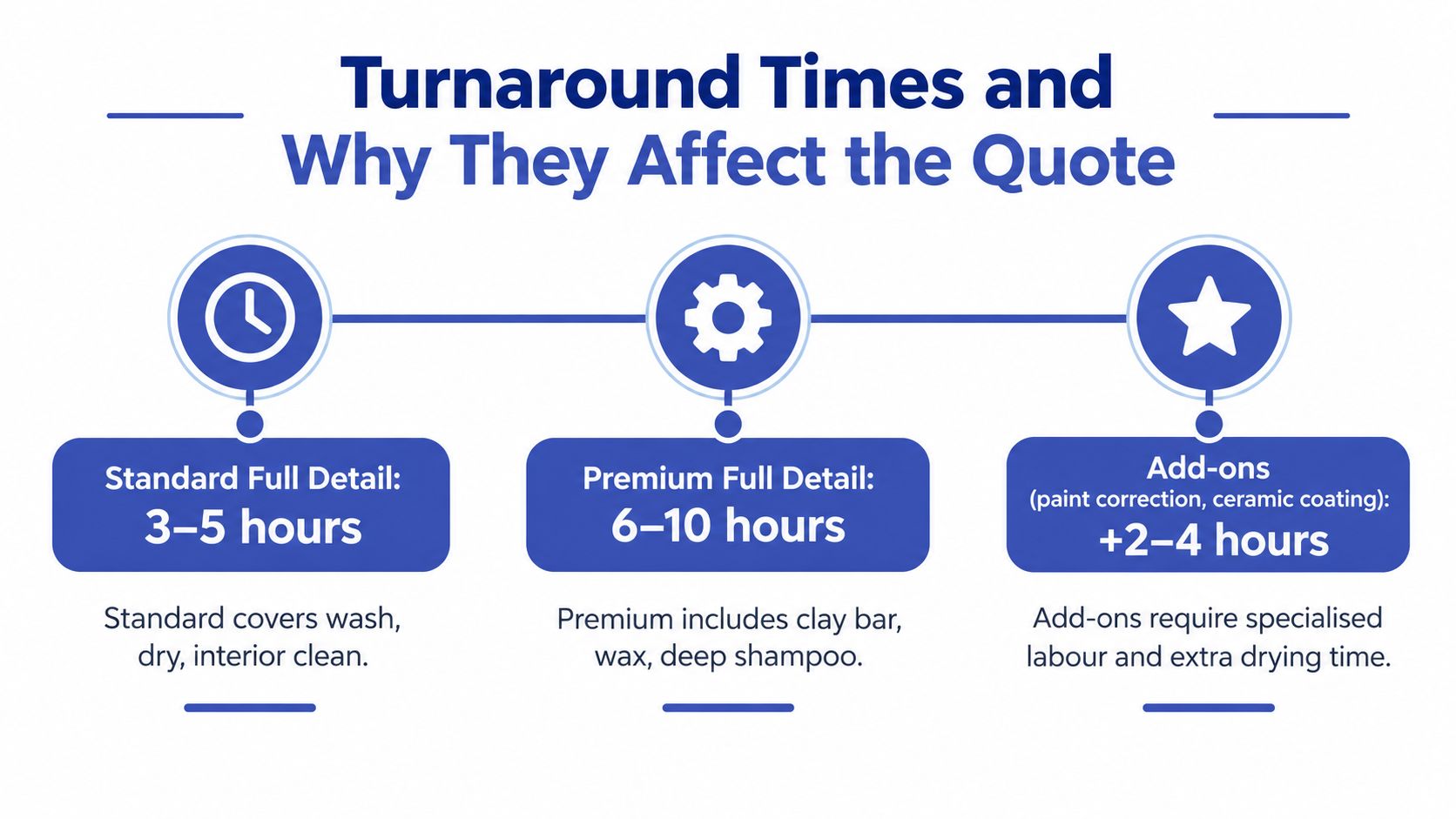 Turnaround Times and Why They Affect the Quote

Standard Full Detail:
3–5 hours

Standard covers wash, dry, interior clean.

Premium Full Detail:
6–10 hours

Premium includes clay bar, wax, deep shampoo.

Add-ons
(paint correction, ceramic coating):
+2–4 hours

Add-ons require specialised labour and extra drying time.